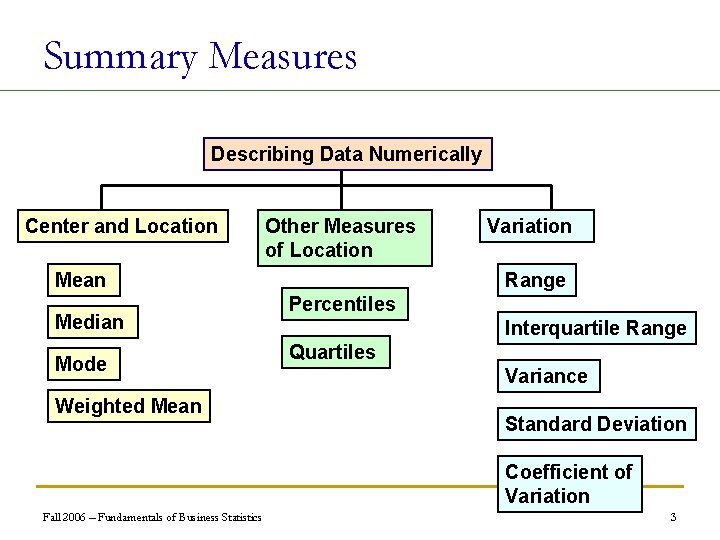 Summary Measures

Describing Data Numerically

Center and Location

Mean

Median

Mode

Weighted Mean

Other Measures of Location

Percentiles

Quartiles

Variation

Range

Interquartile Range

Variance

Standard Deviation

Coefficient of Variation

Fall 2006 – Fundamentals of Business Statistics

3